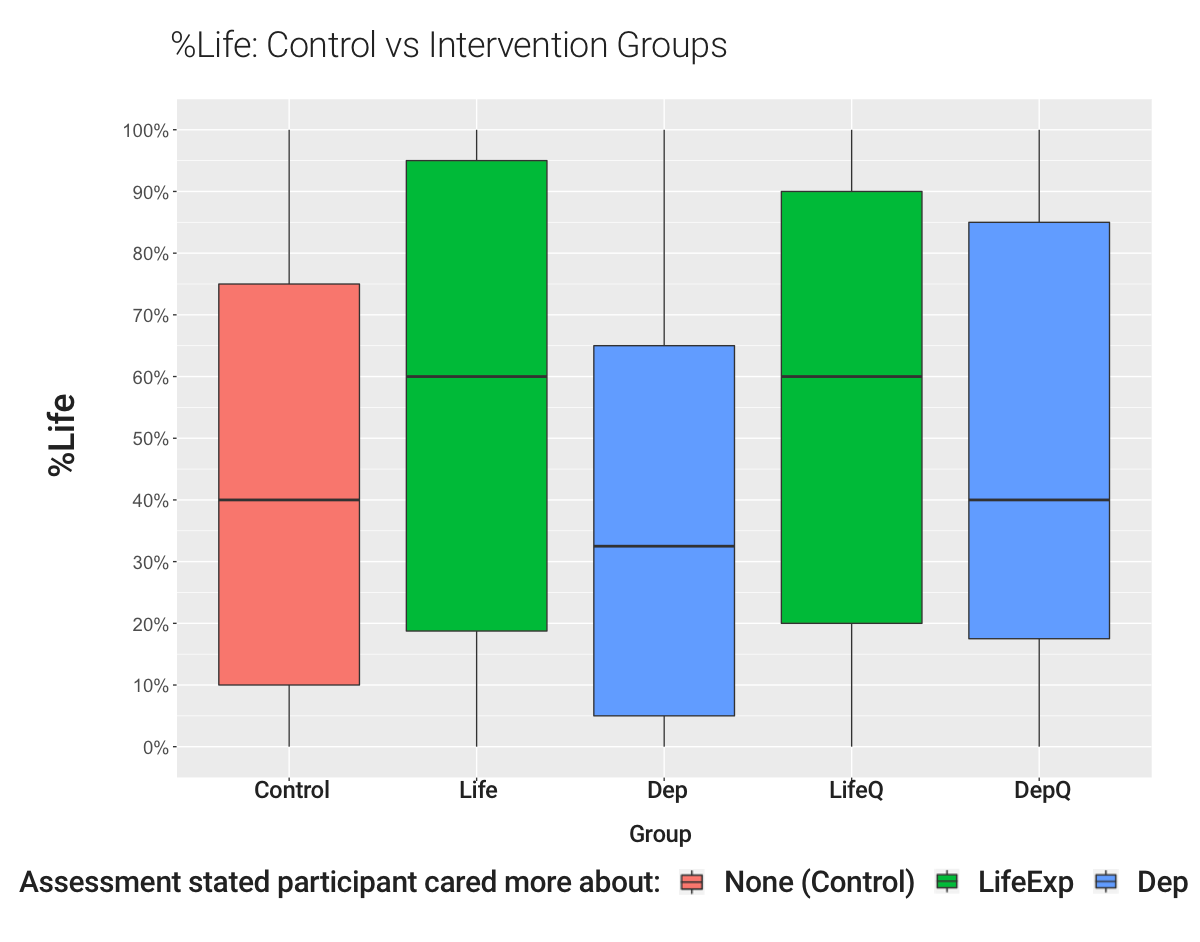 %Life: Control vs Intervention Groups

%Life

100%
90%
80%
70%
60%
50%
40%
30%
20%
10%
0%

Control
Life
Dep
LifeQ
DepQ

Group

Assessment stated participant cared more about: None (Control) LifeExp Dep